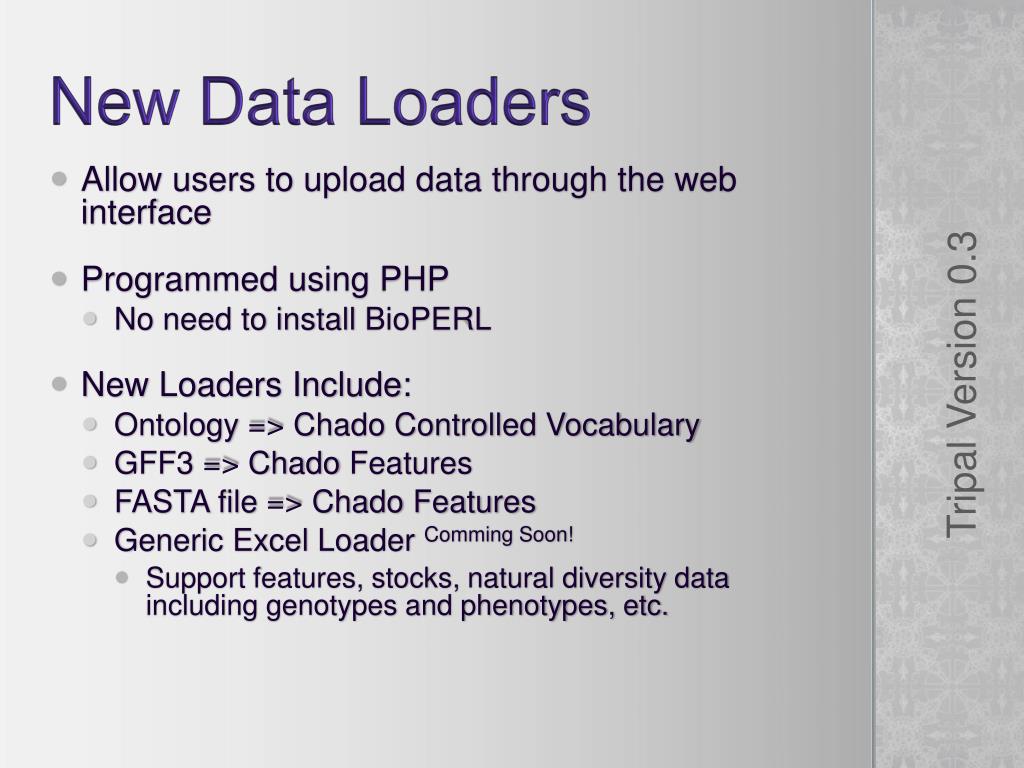 New Data Loaders

- Allow users to upload data through the web interface
- Programmed using PHP
  - No need to install BioPERL
- New Loaders Include:
  - Ontology => Chado Controlled Vocabulary
  - GFF3 => Chado Features
  - FASTA file => Chado Features
  - Generic Excel Loader Comming Soon!
    - Support features, stocks, natural diversity data including genotypes and phenotypes, etc.

Tripal Version 0.3